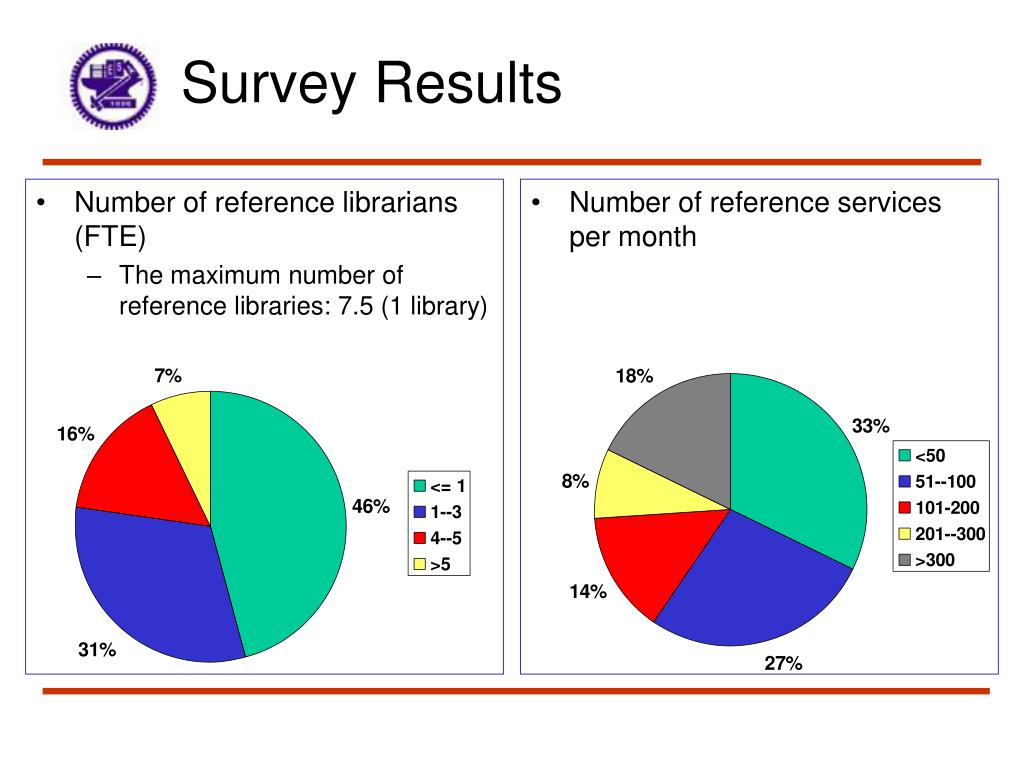 Survey Results

• Number of reference librarians (FTE)
– The maximum number of reference libraries: 7.5 (1 library)

7%
16%
46%
31%

<= 1
1--3
4--5
>5

• Number of reference services per month

18%
33%
8%
14%
27%

<50
51--100
101-200
201--300
>300